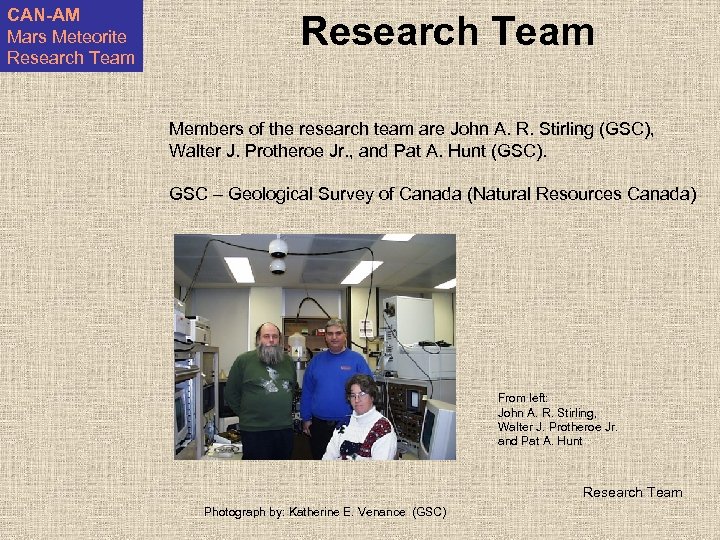 CAN-AM
Mars Meteorite
Research Team

Research Team

Members of the research team are John A. R. Stirling (GSC), Walter J. Protheroe Jr., and Pat A. Hunt (GSC).

GSC – Geological Survey of Canada (Natural Resources Canada)

From left:
John A. R. Stirling,
Walter J. Protheroe Jr.
and Pat A. Hunt

Research Team

Photograph by: Katherine E. Venance (GSC)